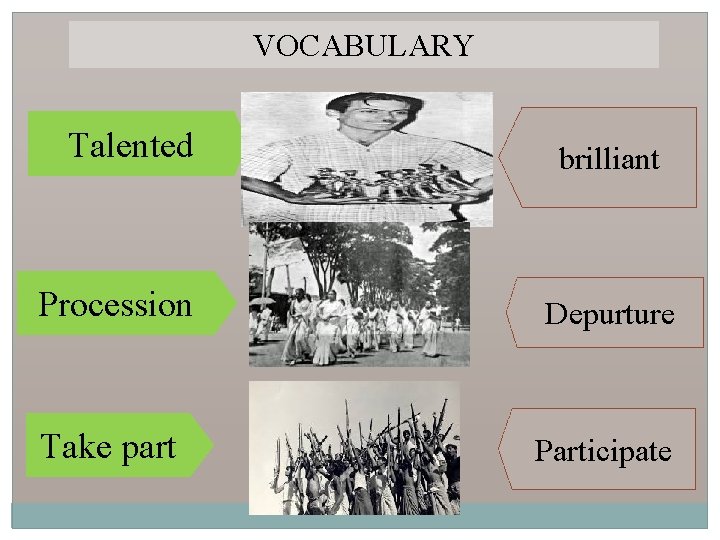 VOCABULARY

Talented

brilliant

Procession

Depurture

Take part

Participate